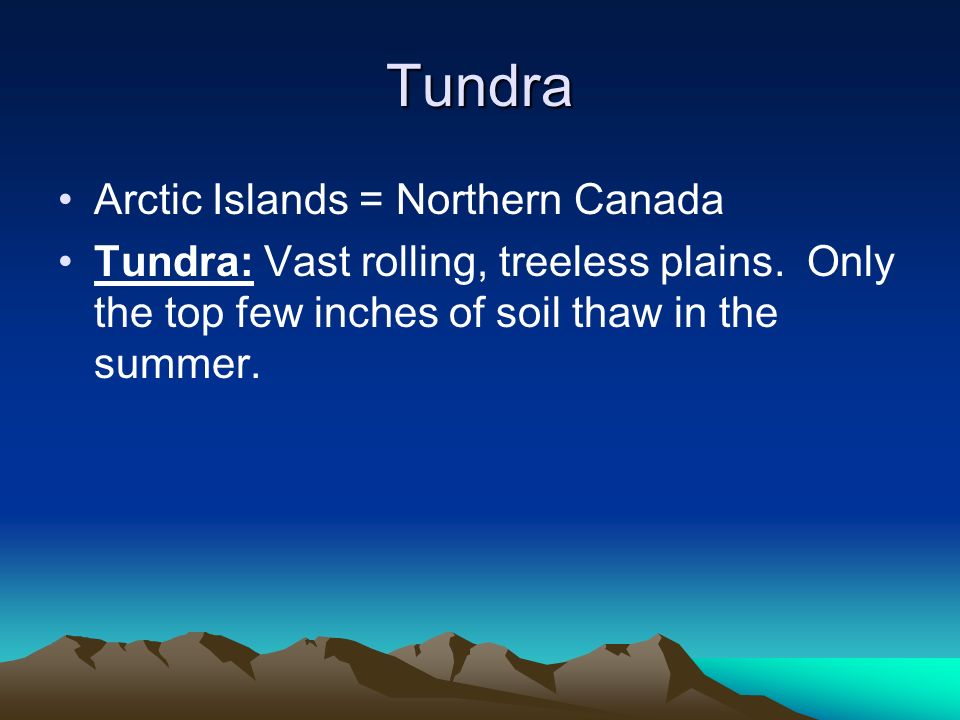 Tundra

• Arctic Islands = Northern Canada

• Tundra: Vast rolling, treeless plains. Only the top few inches of soil thaw in the summer.